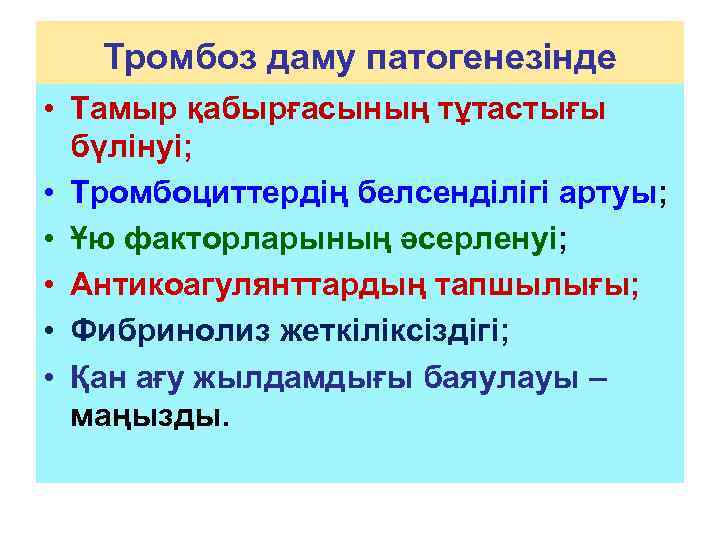 Тромбоз даму патогенезінде

• Тамыр қабырғасының тұтастығы бүлінуі;
• Тромбоциттердің белсенділігі артуы;
• Ұю факторларының әсерленуі;
• Антикоагулянттардың тапшылығы;
• Фибринолиз жеткіліксіздігі;
• Қан ағу жылдамдығы баяулауы – маңызды.